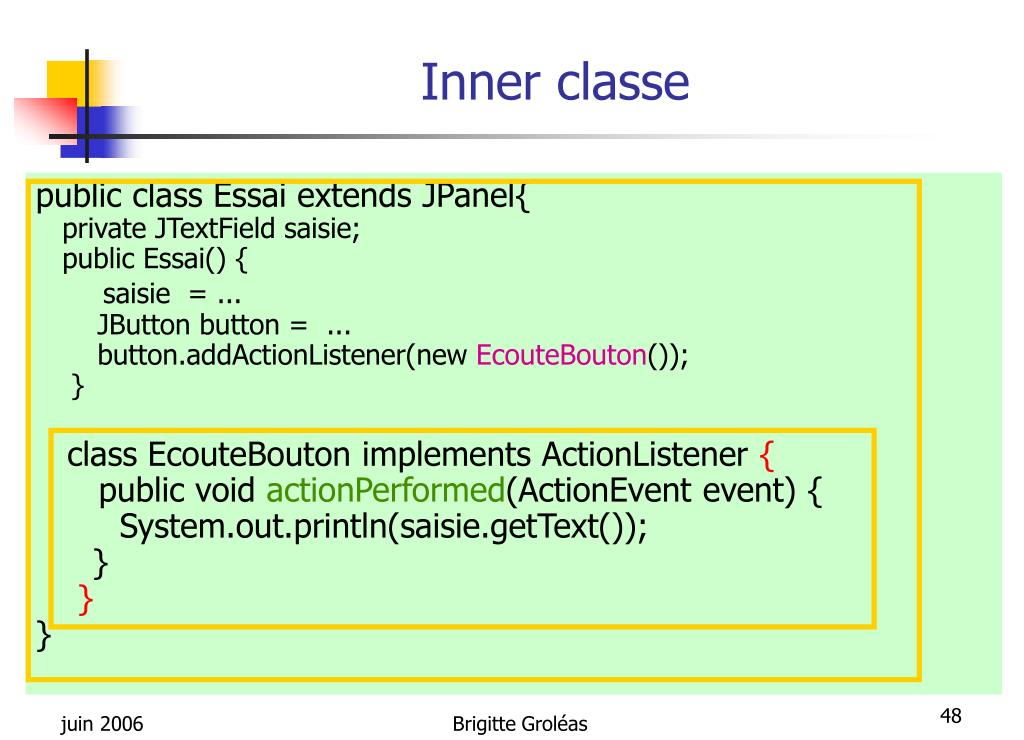 Inner classe

public class Essai extends JPanel{
private JTextField saisie;
public Essai() {
saisie = ...
JButton button = ...
button.addActionListener(new EcouteBouton());
}

class EcouteBouton implements ActionListener {
public void actionPerformed(ActionEvent event) {
System.out.println(saisie.getText());
}
}
}

juin 2006

Brigitte Groléas

48